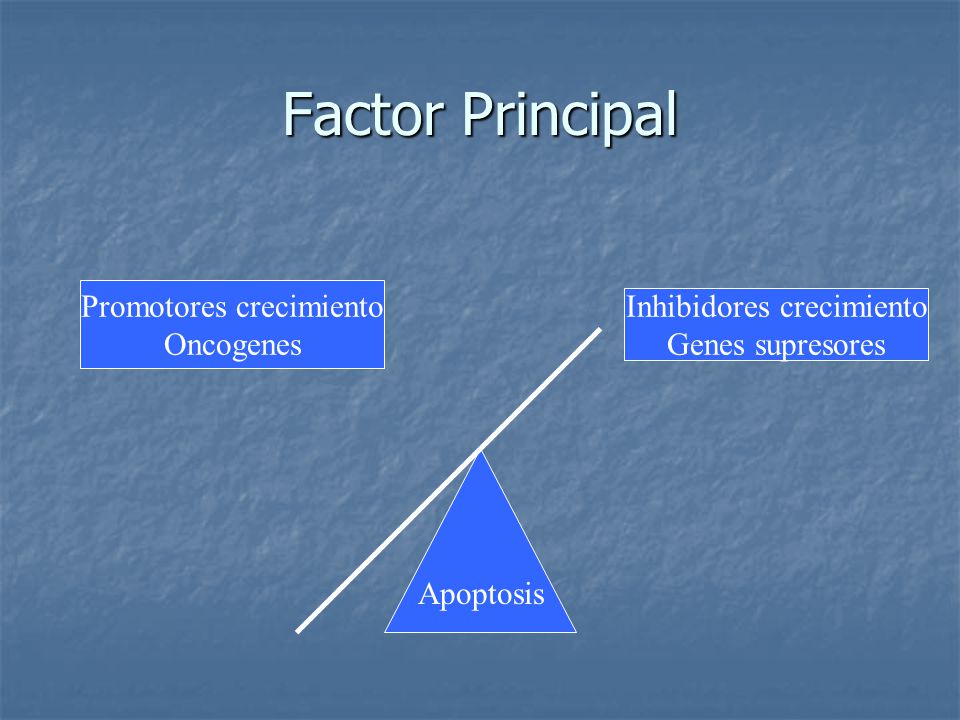 Factor Principal

Promotores crecimiento
Oncogenes

Inhibidores crecimiento
Genes supresores

Apoptosis